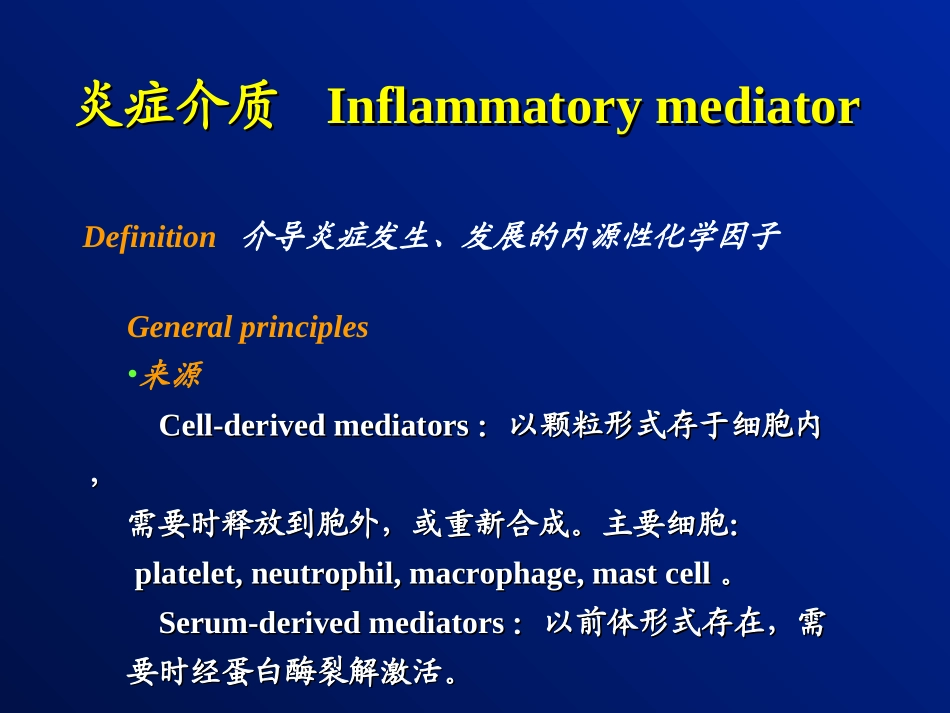 炎症介质　Inflammatory mediator

Definition　介导炎症发生、发展的内源性化学因子

General principles

•来源

Cell-derived mediators : 以颗粒形式存于细胞内，需要时释放到胞外，或重新合成。主要细胞: platelet, neutrophil, macrophage, mast cell 。

Serum-derived mediators : 以前体形式存在，需要时经蛋白酶裂解激活。